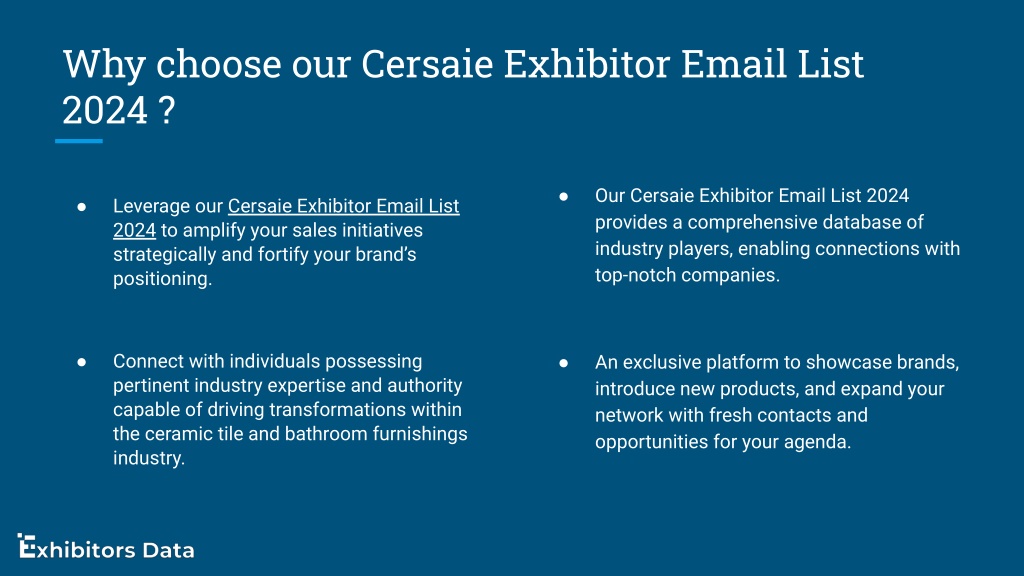 Why choose our Cersaie Exhibitor Email List 2024 ?

● Leverage our Cersaie Exhibitor Email List 2024 to amplify your sales initiatives strategically and fortify your brand's positioning.

● Connect with individuals possessing pertinent industry expertise and authority capable of driving transformations within the ceramic tile and bathroom furnishings industry.

● Our Cersaie Exhibitor Email List 2024 provides a comprehensive database of industry players, enabling connections with top-notch companies.

● An exclusive platform to showcase brands, introduce new products, and expand your network with fresh contacts and opportunities for your agenda.

Exhibitors Data